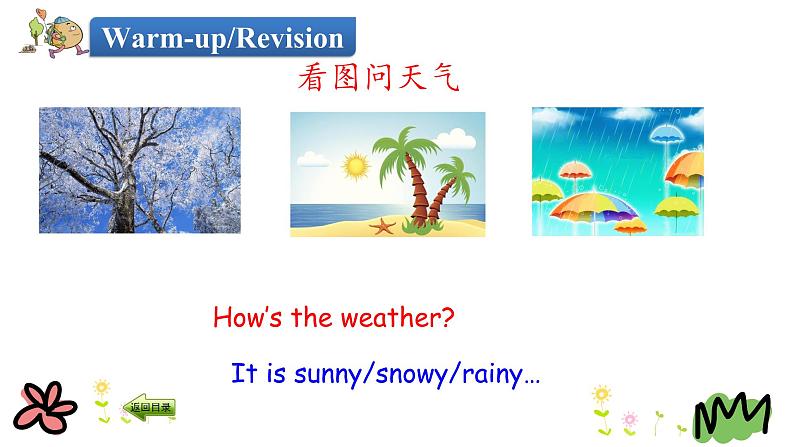 Warm-up/Revision

看图问天气

How's the weather?

It is sunny/snowy/rainy…

返回目录